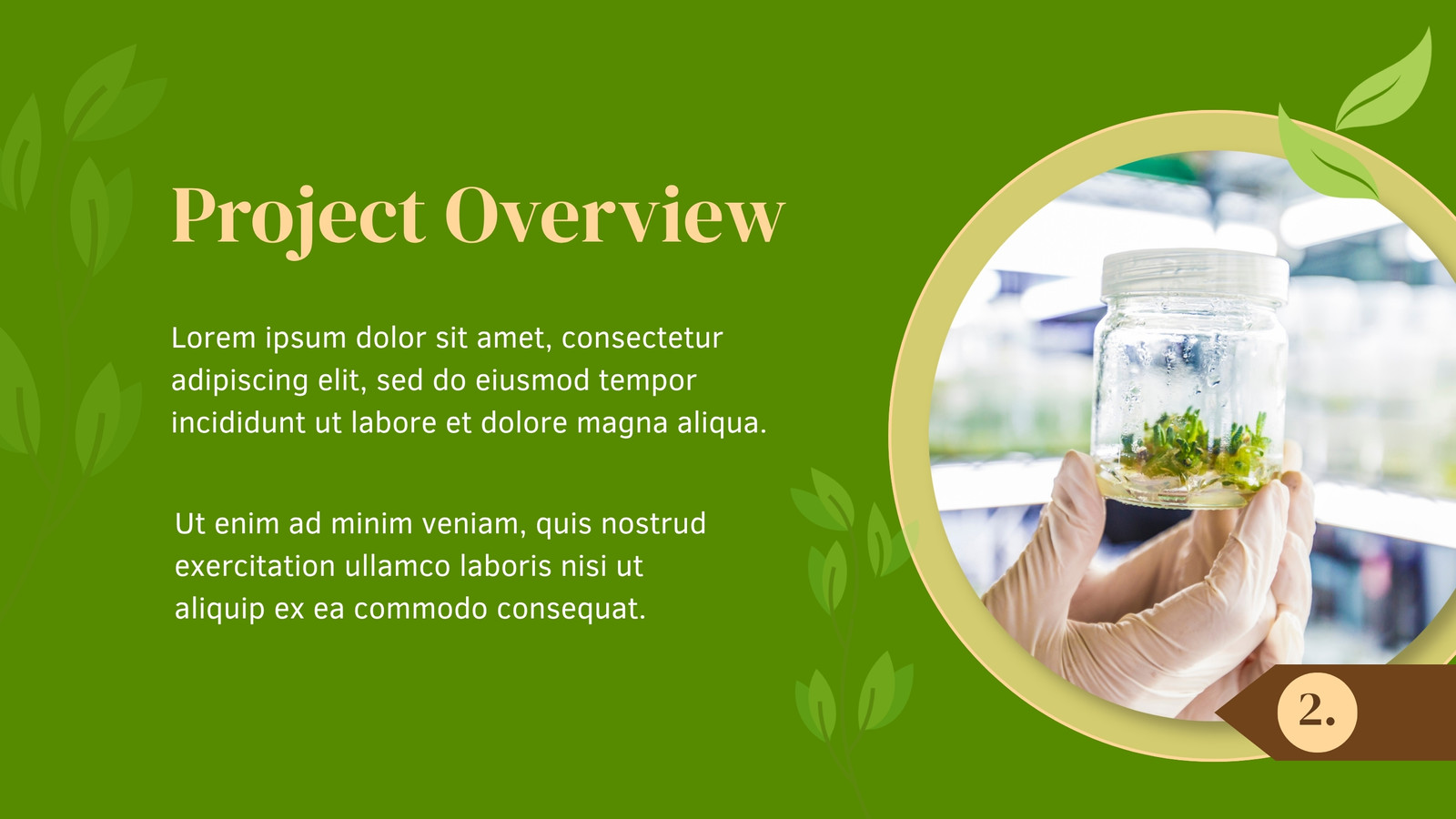 Project Overview

Lorem ipsum dolor sit amet, consectetur adipiscing elit, sed do eiusmod tempor incididunt ut labore et dolore magna aliqua.

Ut enim ad minim veniam, quis nostrud exercitation ullamco laboris nisi ut aliquip ex ea commodo consequat.

2.